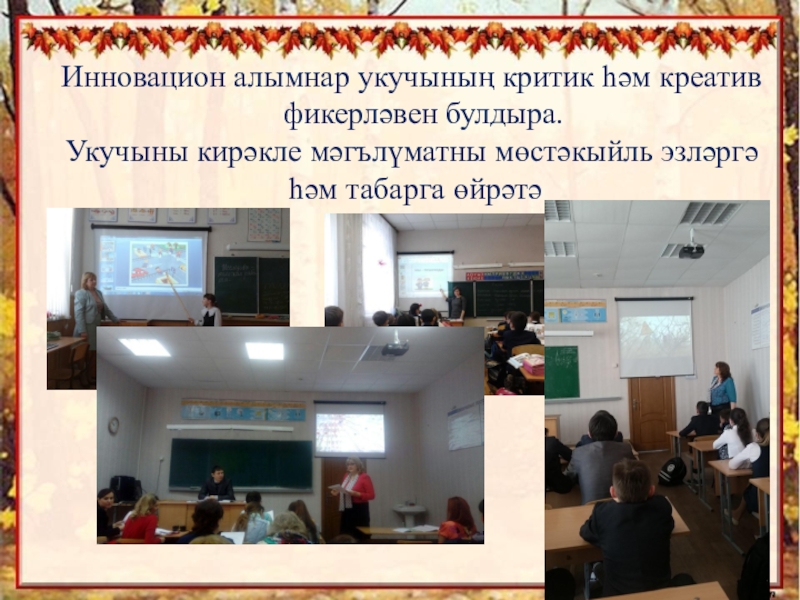 Инновацион алымнар укучының критик һәм креатив фикерләвен булдыра.
Укучыны кирәкле мәгълүматны мөстәкыйль эзләргә һәм табарга өйрәтә